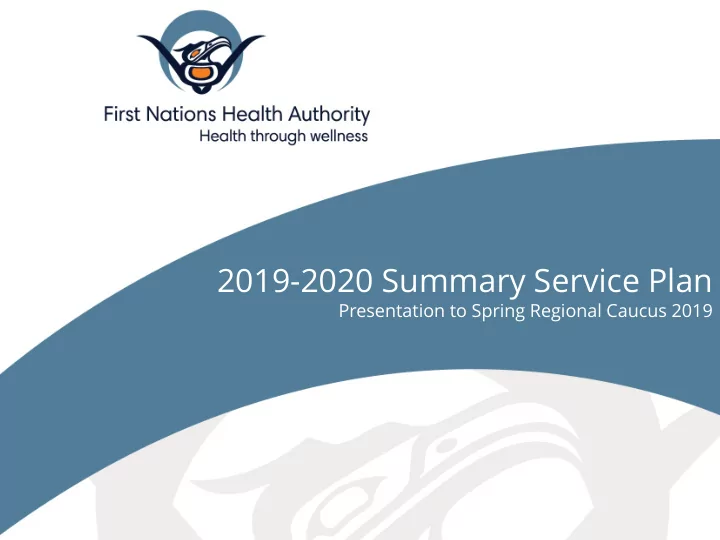 First Nations Health Authority
Health through wellness

2019-2020 Summary Service Plan
Presentation to Spring Regional Caucus 2019